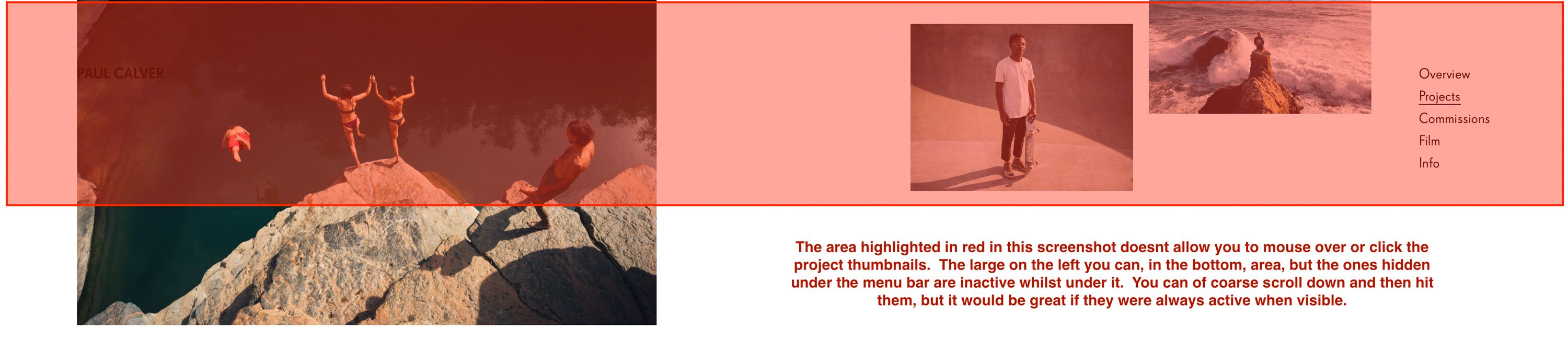 PAUL CALVER

Overview
Projects
Commissions
Film
Info

The area highlighted in red in this screenshot doesnt allow you to mouse over or click the project thumbnails. The large on the left you can, in the bottom, area, but the ones hidden under the menu bar are inactive whilst under it. You can of coarse scroll down and then hit them, but it would be great if they were always active when visible.